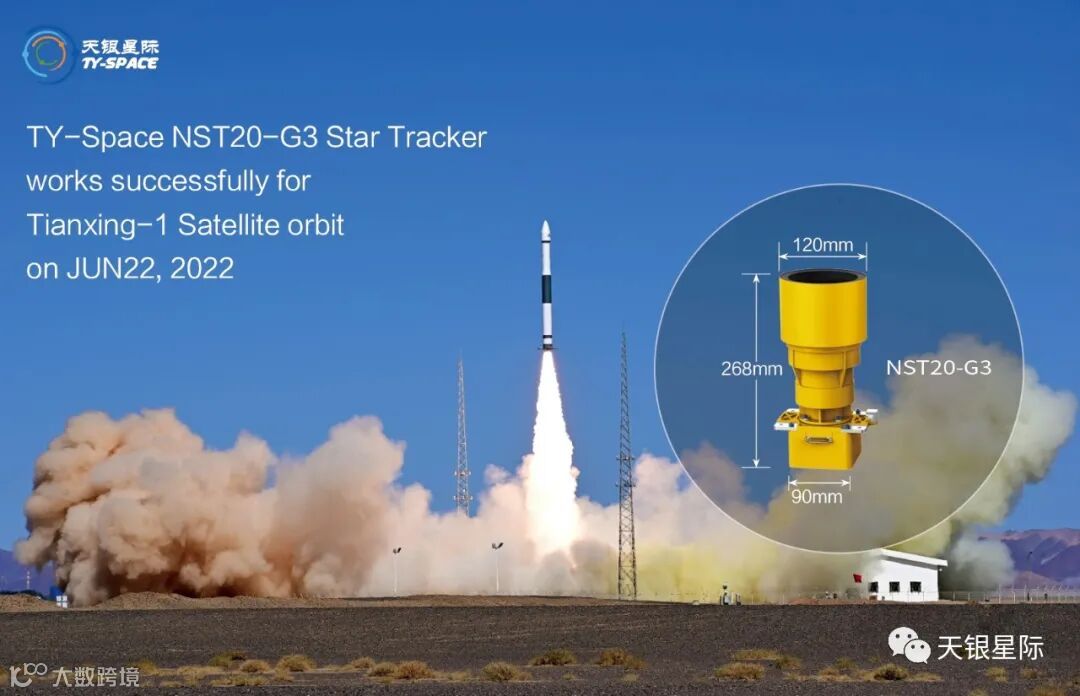 天银星际
TY-SPACE

TY-Space NST20-G3 Star Tracker works successfully for Tianxing-1 Satellite orbit on JUN22, 2022

120mm

268mm

NST20-G3

90mm

天银星际

大数跨境